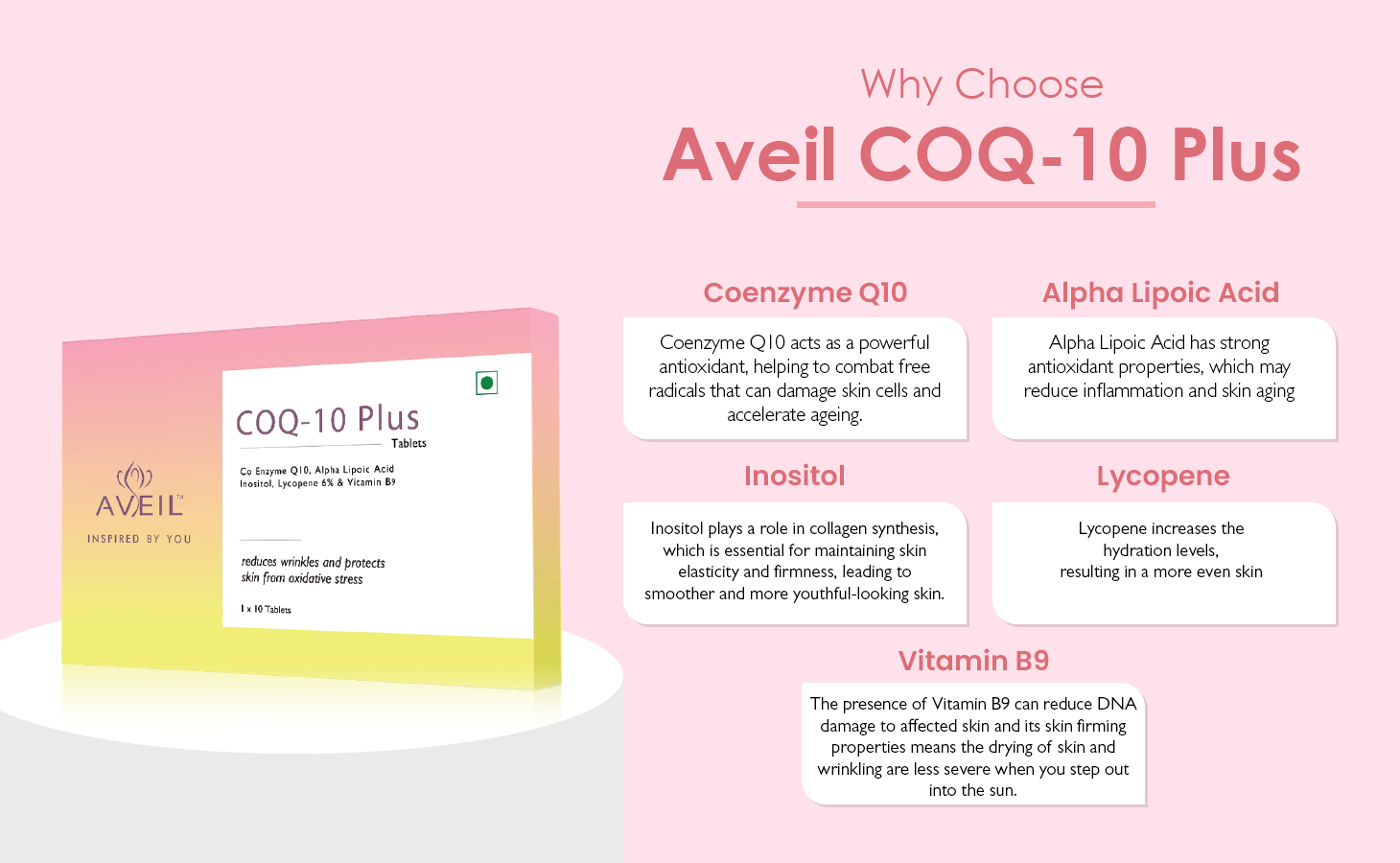 Why Choose

Aveil COQ-10 Plus

AVEIL™
INSPIRED BY YOU

COQ-10 Plus
Tablets

Co Enzyme Q10, Alpha Lipoic Acid
Inositol, Lycopene 6% & Vitamin B9

reduces wrinkles and protects skin from oxidative stress

1 x 10 Tablets

Coenzyme Q10

Coenzyme Q10 acts as a powerful antioxidant, helping to combat free radicals that can damage skin cells and accelerate ageing.

Alpha Lipoic Acid

Alpha Lipoic Acid has strong antioxidant properties, which may reduce inflammation and skin aging

Inositol

Inositol plays a role in collagen synthesis, which is essential for maintaining skin elasticity and firmness, leading to smoother and more youthful-looking skin.

Lycopene

Lycopene increases the hydration levels, resulting in a more even skin

Vitamin B9

The presence of Vitamin B9 can reduce DNA damage to affected skin and its skin firming properties means the drying of skin and wrinkling are less severe when you step out into the sun.